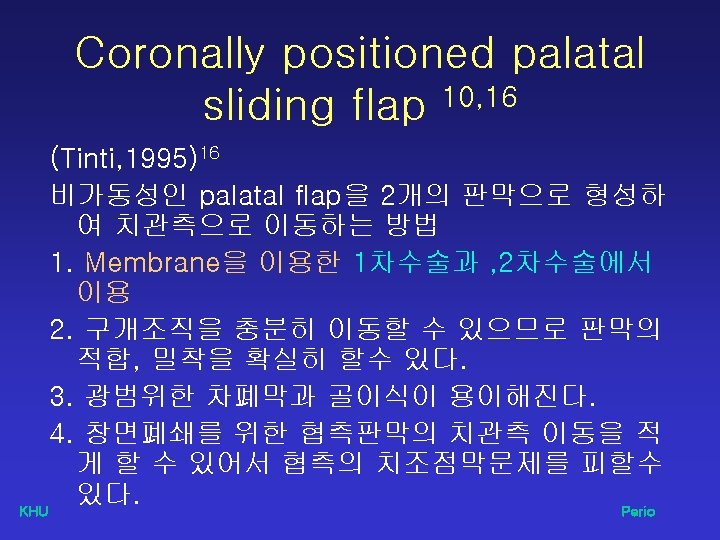 Coronally positioned palatal sliding flap $^{10,16}$

(Tinti,1995)$^{16}$

비가동성인 palatal flap을 2개의 판막으로 형성하여 치관측으로 이동하는 방법

1. Membrane을 이용한 1차수술과 ,2차수술에서 이용

2. 구개조직을 충분히 이동할 수 있으므로 판막의 적합, 밀착을 확실히 할수 있다.

3. 광범위한 차폐막과 골이식이 용이해진다.

4. 창면폐쇄를 위한 협측판막의 치관측 이동을 적게 할 수 있어서 협측의 치조점막문제를 피할수 있다.

KHU

Perio